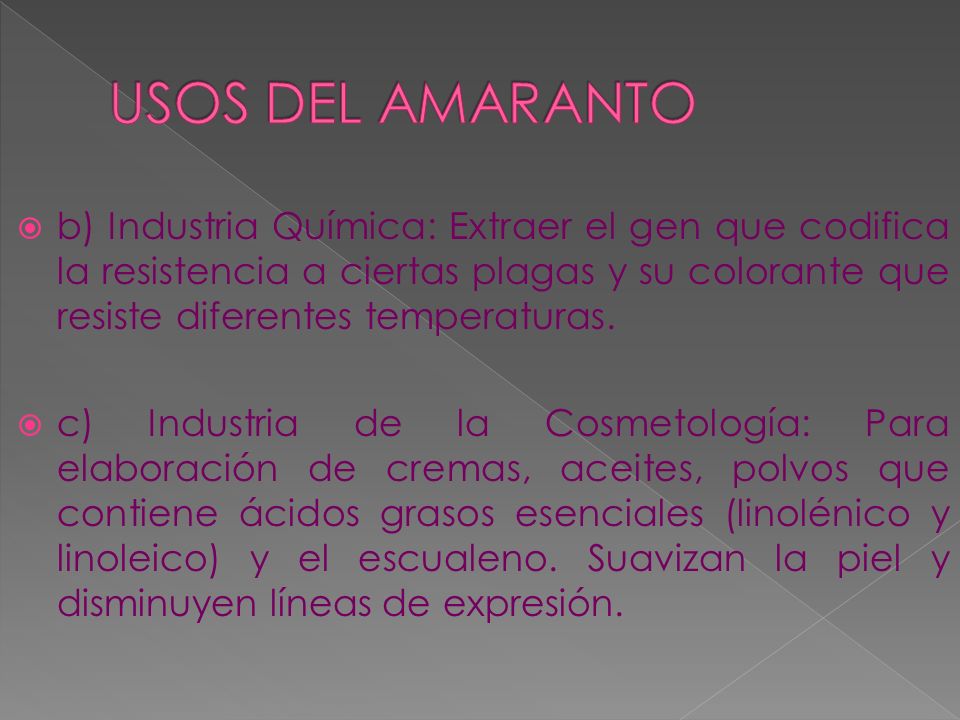 USOS DEL AMARANTO

b) Industria Química: Extraer el gen que codifica la resistencia a ciertas plagas y su colorante que resiste diferentes temperaturas.

c) Industria de la Cosmetología: Para elaboración de cremas, aceites, polvos que contiene ácidos grasos esenciales (linolénico y linoleico) y el escualeno. Suavizan la piel y disminuyen líneas de expresión.